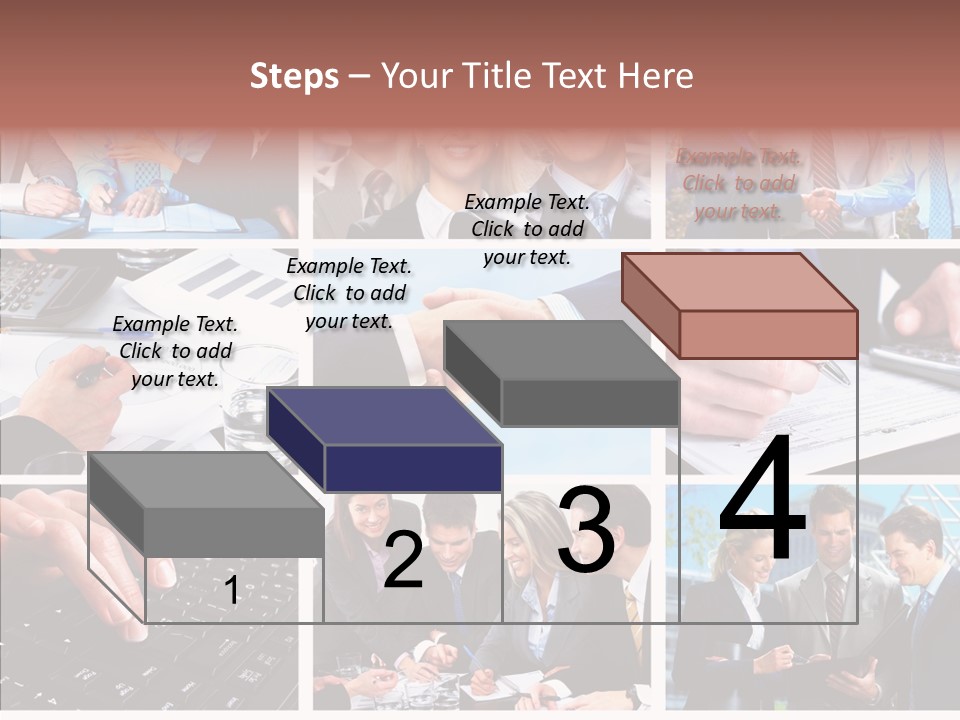 Steps – Your Title Text Here

Example Text. Click to add your text.

Example Text. Click to add your text.

Example Text. Click to add your text.

Example Text. Click to add your text.

1

2

3

4